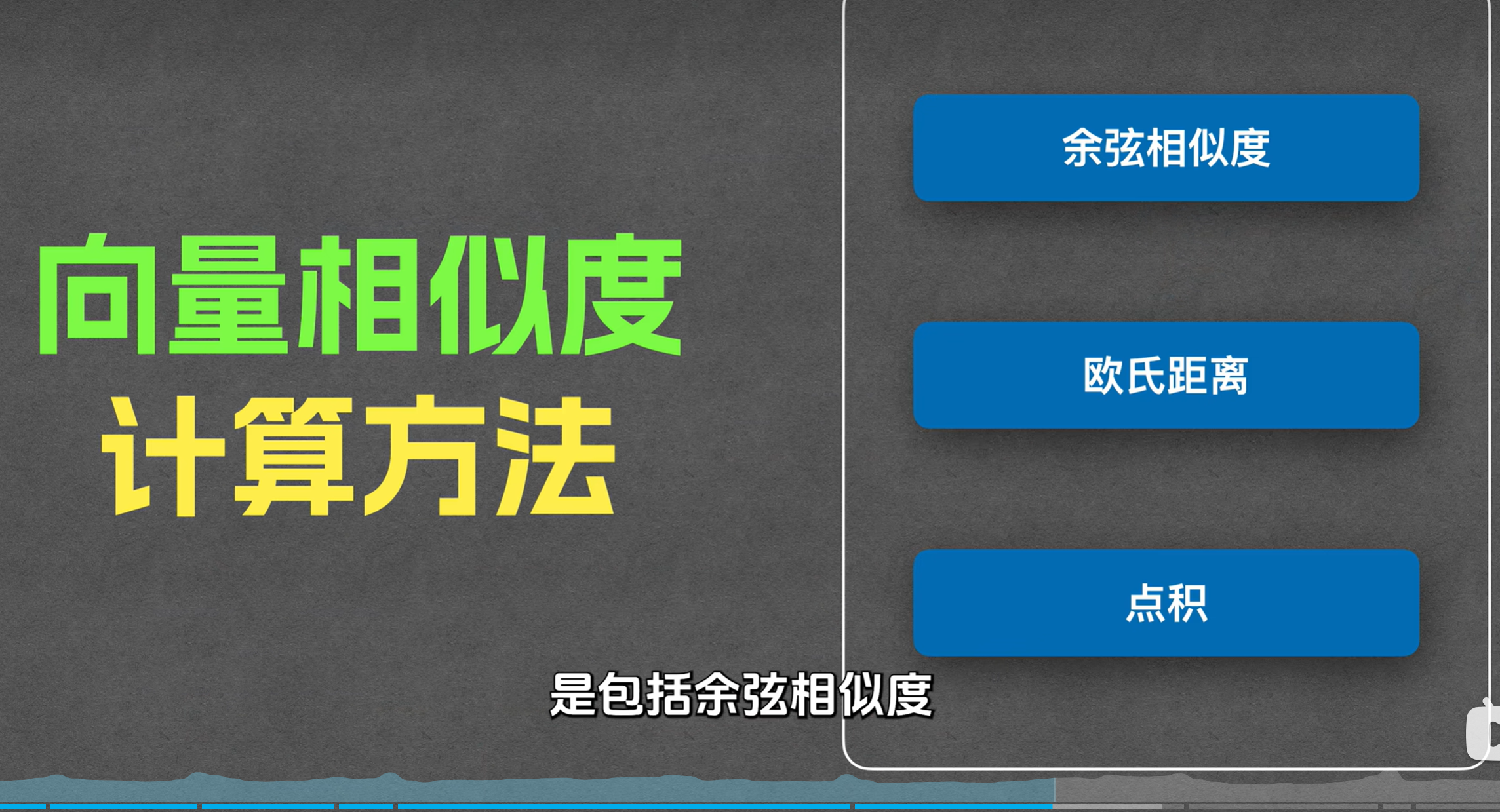 向量相似度
计算方法

余弦相似度

欧氏距离

点积

是包括余弦相似度